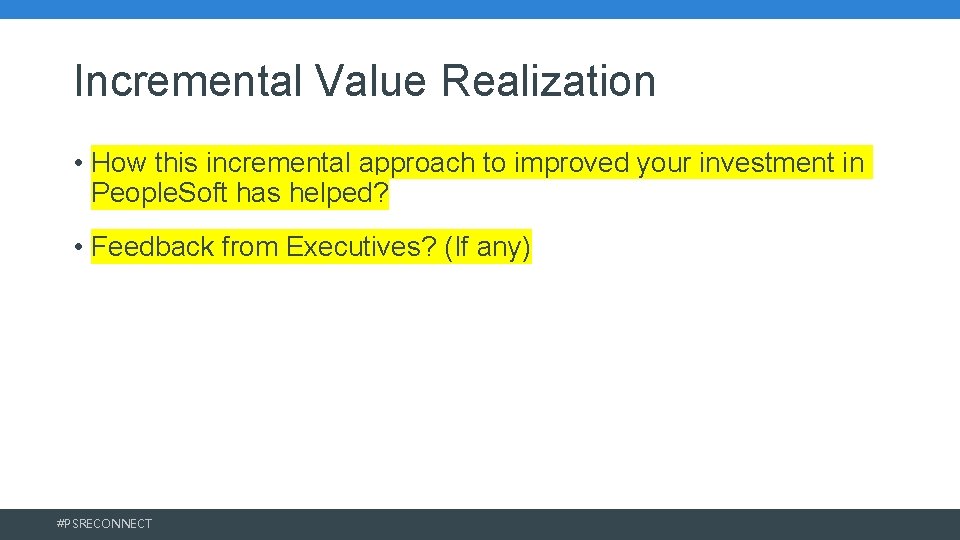 Incremental Value Realization

• How this incremental approach to improved your investment in People.Soft has helped?

• Feedback from Executives? (If any)

#PSRECONNECT